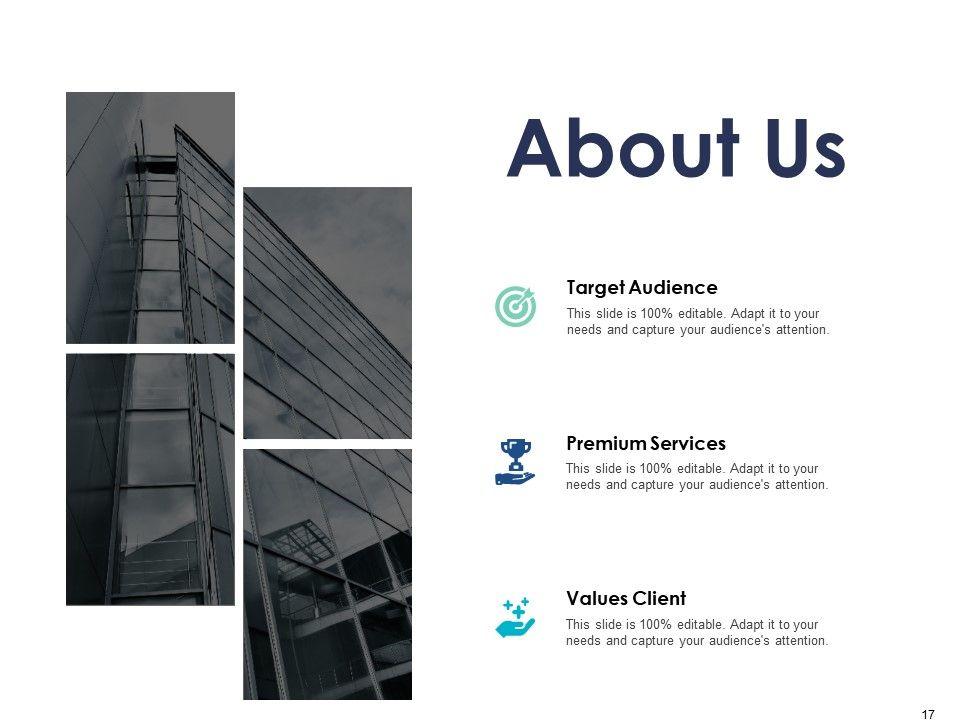 About Us

Target Audience
This slide is 100% editable. Adapt it to your needs and capture your audience's attention.

Premium Services
This slide is 100% editable. Adapt it to your needs and capture your audience's attention.

Values Client
This slide is 100% editable. Adapt it to your needs and capture your audience's attention.

17